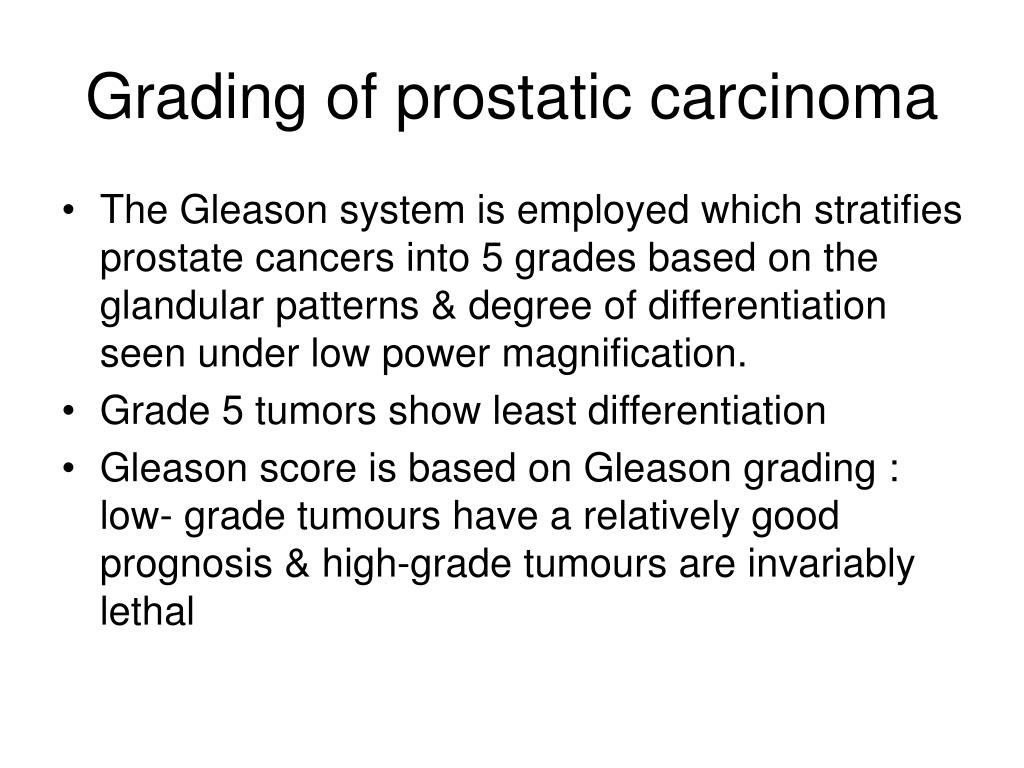 Grading of prostatic carcinoma

• The Gleason system is employed which stratifies prostate cancers into 5 grades based on the glandular patterns & degree of differentiation seen under low power magnification.
• Grade 5 tumors show least differentiation
• Gleason score is based on Gleason grading : low- grade tumours have a relatively good prognosis & high-grade tumours are invariably lethal